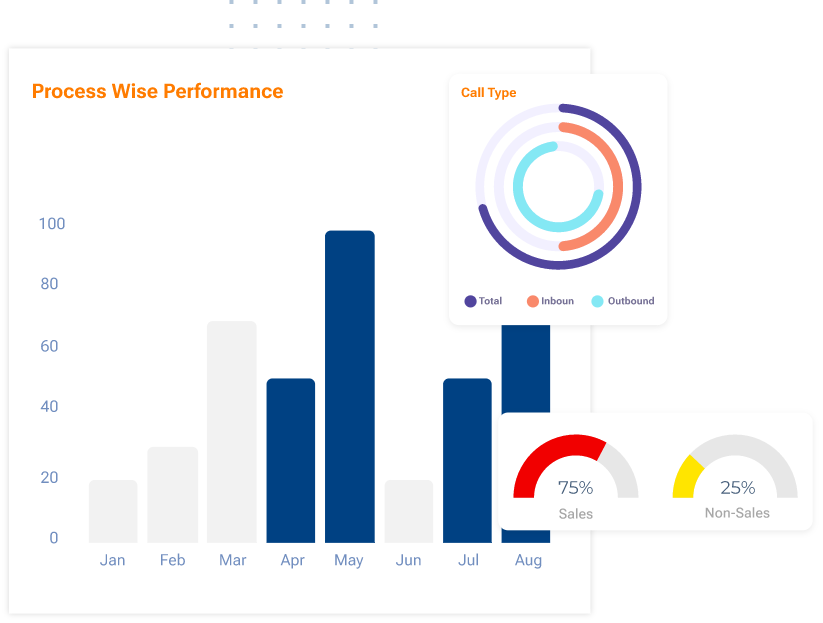 Process Wise Performance

100
80
60
40
20
0

Jan Feb Mar Apr May Jun Jul Aug

Call Type

Total Inboun Outbound

75%
Sales

25%
Non-Sales